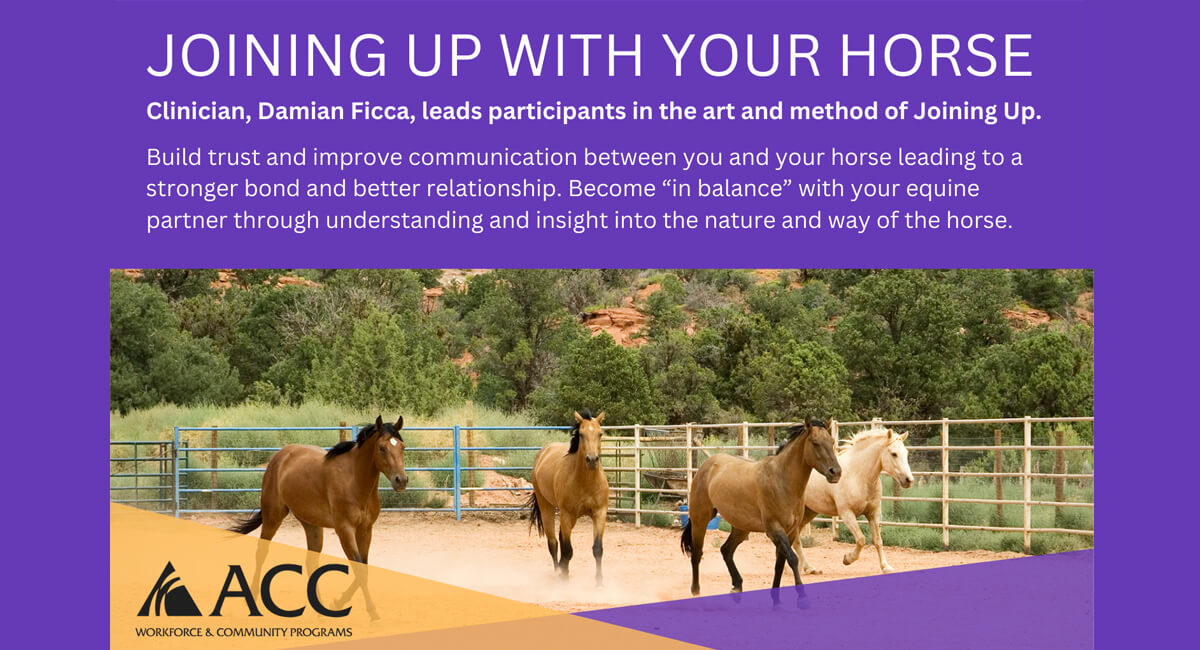 JOINING UP WITH YOUR HORSE

Clinician, Damian Ficca, leads participants in the art and method of Joining Up.

Build trust and improve communication between you and your horse leading to a stronger bond and better relationship. Become “in balance” with your equine partner through understanding and insight into the nature and way of the horse.

ACC
WORKFORCE & COMMUNITY PROGRAMS